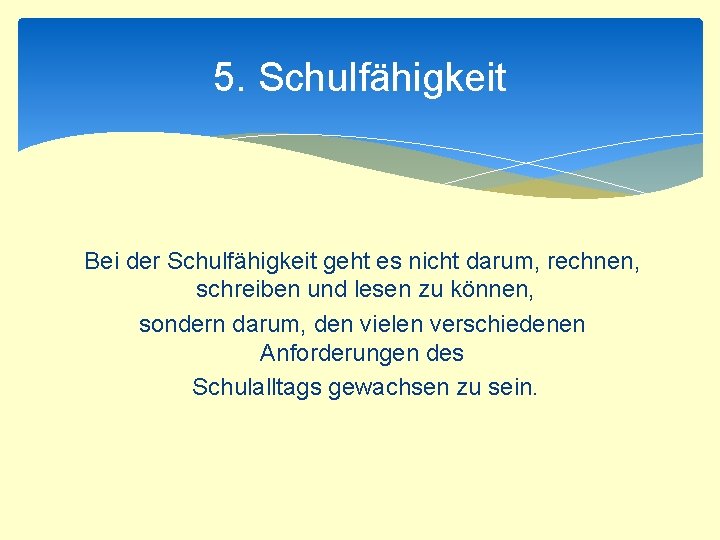 5. Schulfähigkeit

Bei der Schulfähigkeit geht es nicht darum, rechnen, schreiben und lesen zu können,

sondern darum, den vielen verschiedenen Anforderungen des

Schulalltags gewachsen zu sein.